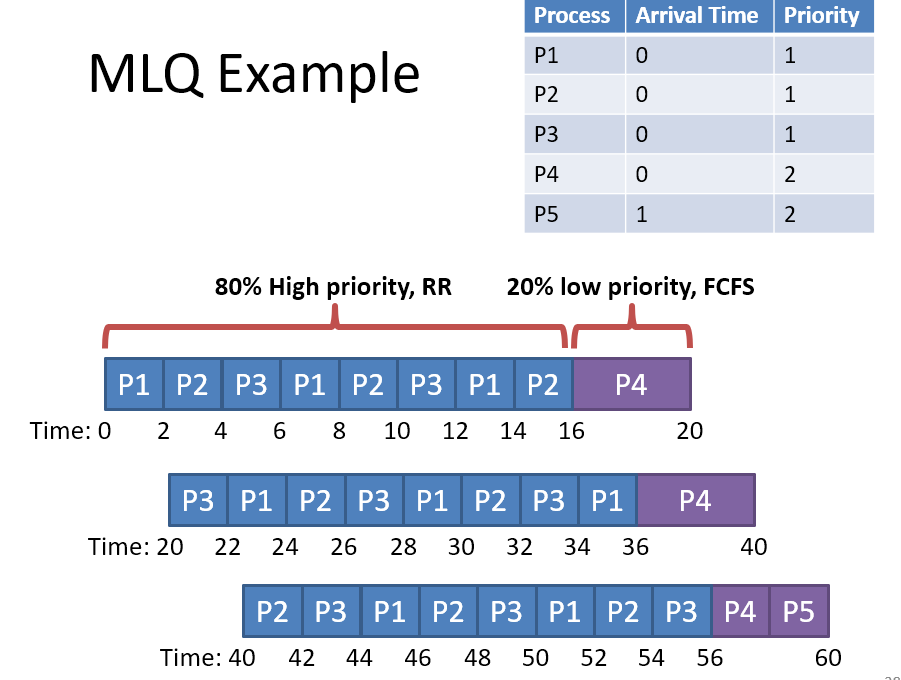 MLQ Example

| Process | Arrival Time | Priority |
|---|---|---|
| P1 | 0 | 1 |
| P2 | 0 | 1 |
| P3 | 0 | 1 |
| P4 | 0 | 2 |
| P5 | 1 | 2 |

80% High priority, RR

20% low priority, FCFS

P1 P2 P3 P1 P2 P3 P1 P2 P4

Time: 0 2 4 6 8 10 12 14 16 20

P3 P1 P2 P3 P1 P2 P3 P1 P4

Time: 20 22 24 26 28 30 32 34 36 40

P2 P3 P1 P2 P3 P1 P2 P3 P4 P5

Time: 40 42 44 46 48 50 52 54 56 60